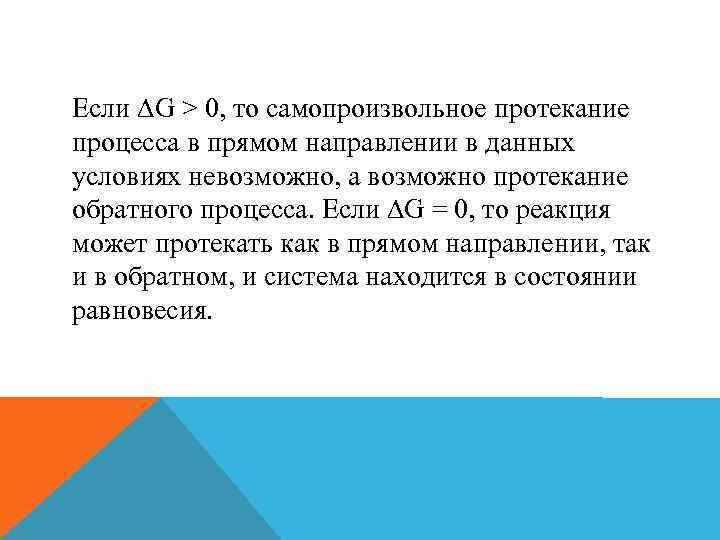 Если $\Delta G > 0$, то самопроизвольное протекание процесса в прямом направлении в данных условиях невозможно, а возможно протекание обратного процесса. Если $\Delta G = 0$, то реакция может протекать как в прямом направлении, так и в обратном, и система находится в состоянии равновесия.